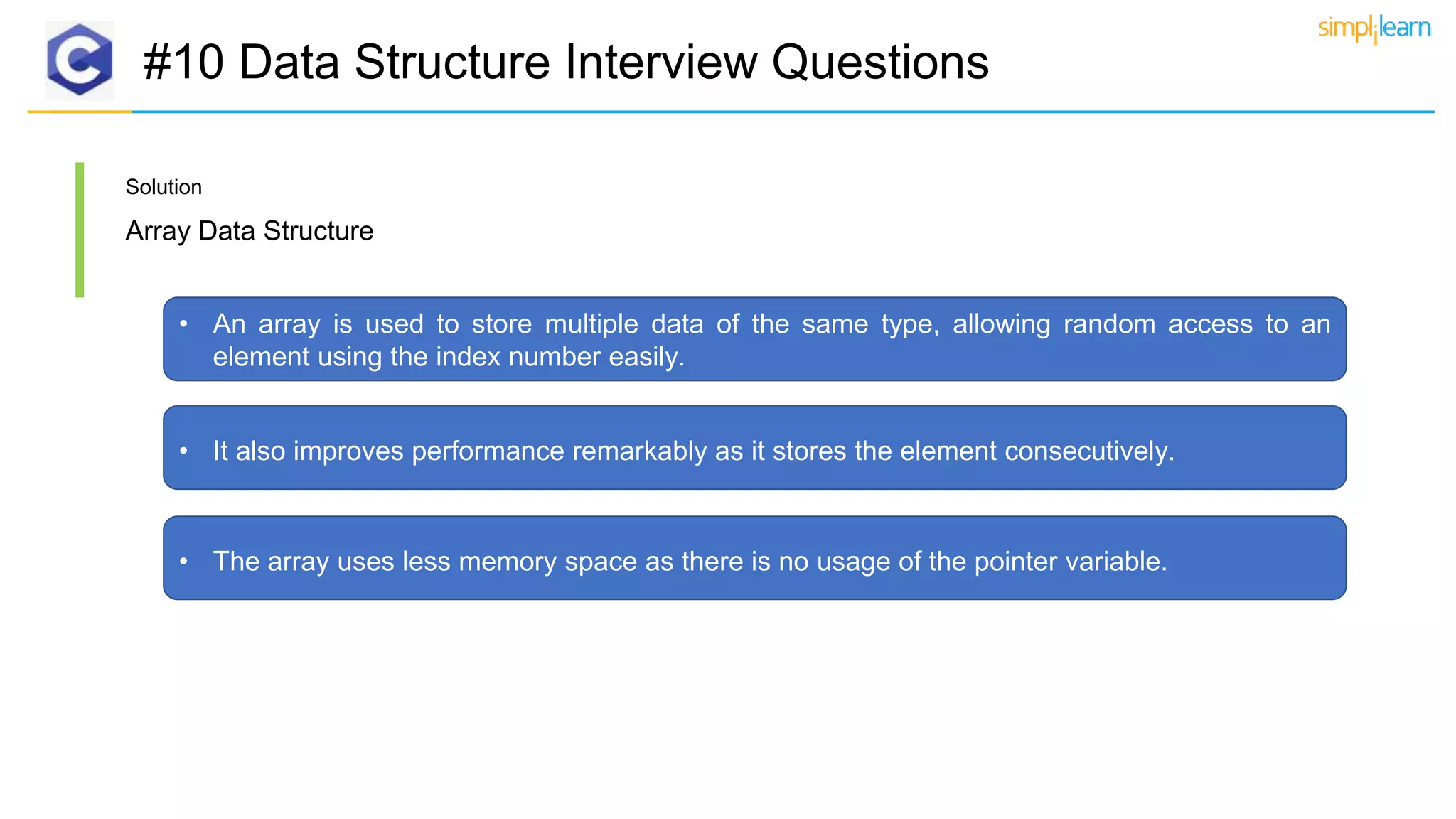 C

#10 Data Structure Interview Questions

simplilearn

Solution

Array Data Structure

• An array is used to store multiple data of the same type, allowing random access to an element using the index number easily.

• It also improves performance remarkably as it stores the element consecutively.

• The array uses less memory space as there is no usage of the pointer variable.